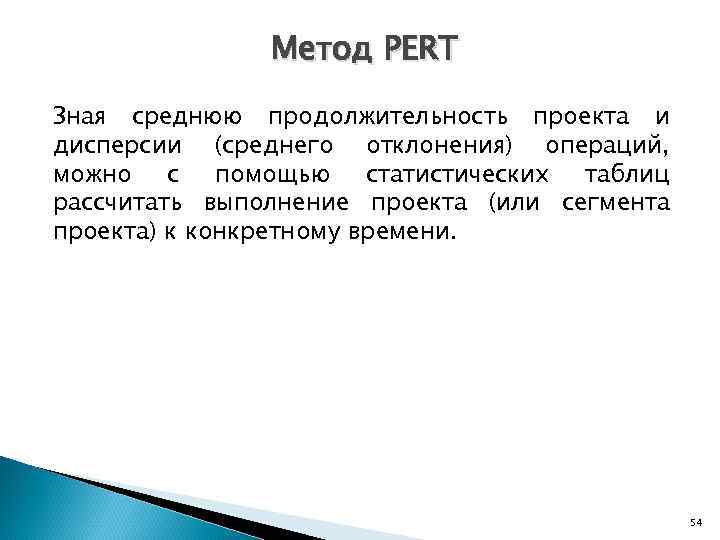 Метод PERT

Зная среднюю продолжительность проекта и дисперсии (среднего отклонения) операций, можно с помощью статистических таблиц рассчитать выполнение проекта (или сегмента проекта) к конкретному времени.

54